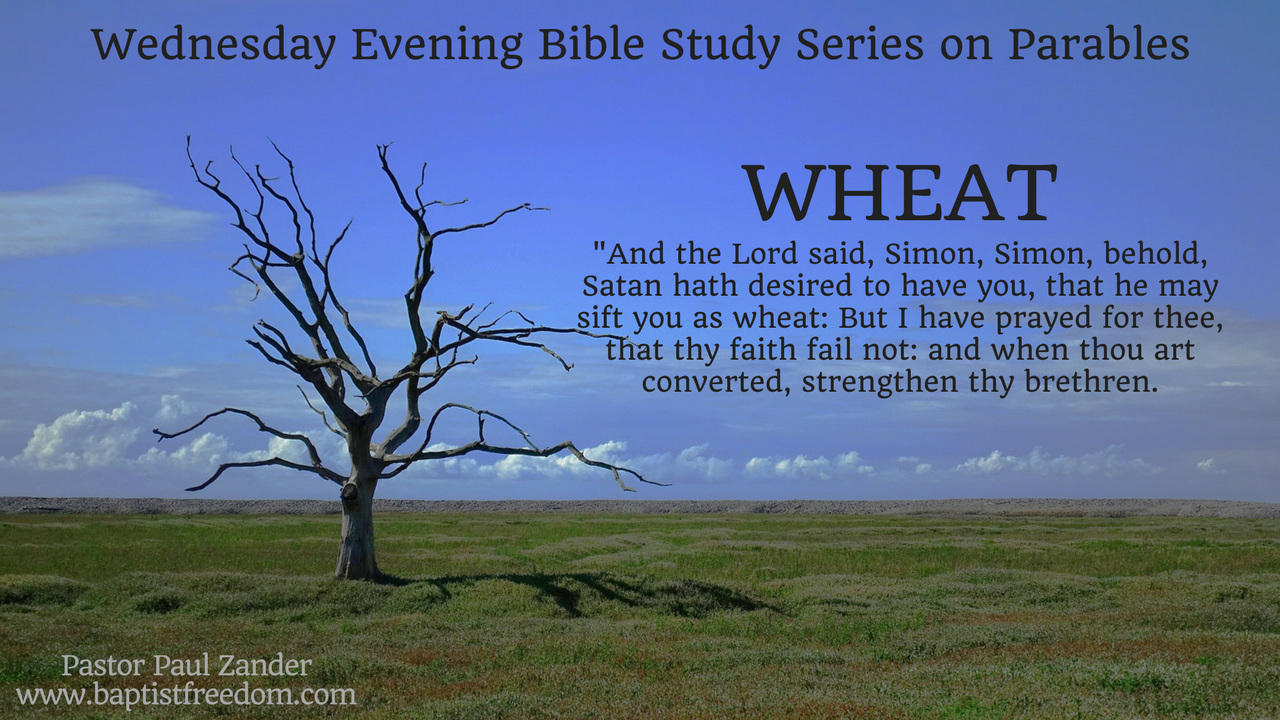 Wednesday Evening Bible Study Series on Parables

WHEAT

"And the Lord said, Simon, Simon, behold, Satan hath desired to have you, that he may sift you as wheat: But I have prayed for thee, that thy faith fail not: and when thou art converted, strengthen thy brethren.

Pastor Paul Zander
www.baptistfreedom.com